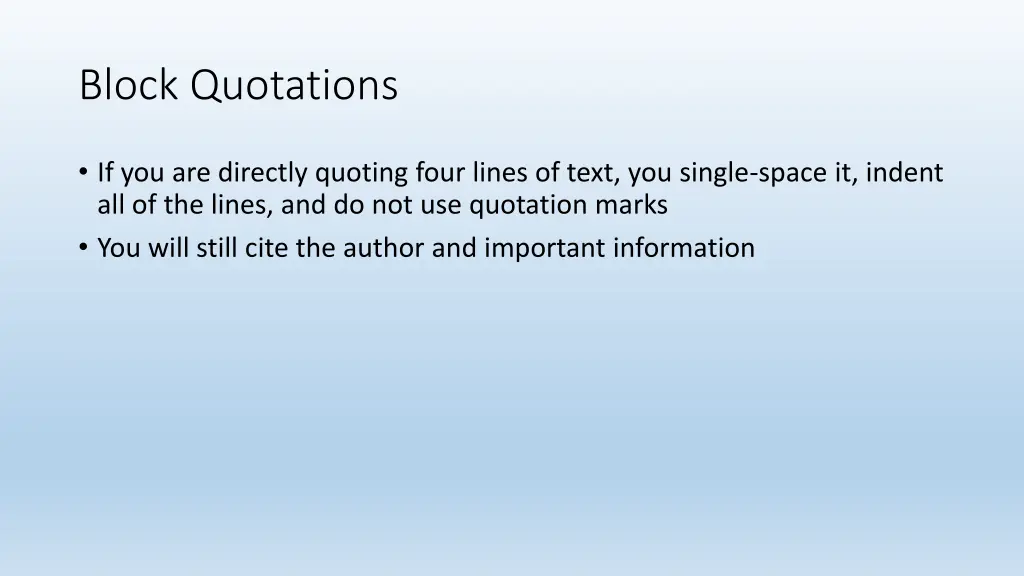 Block Quotations

• If you are directly quoting four lines of text, you single-space it, indent all of the lines, and do not use quotation marks
• You will still cite the author and important information